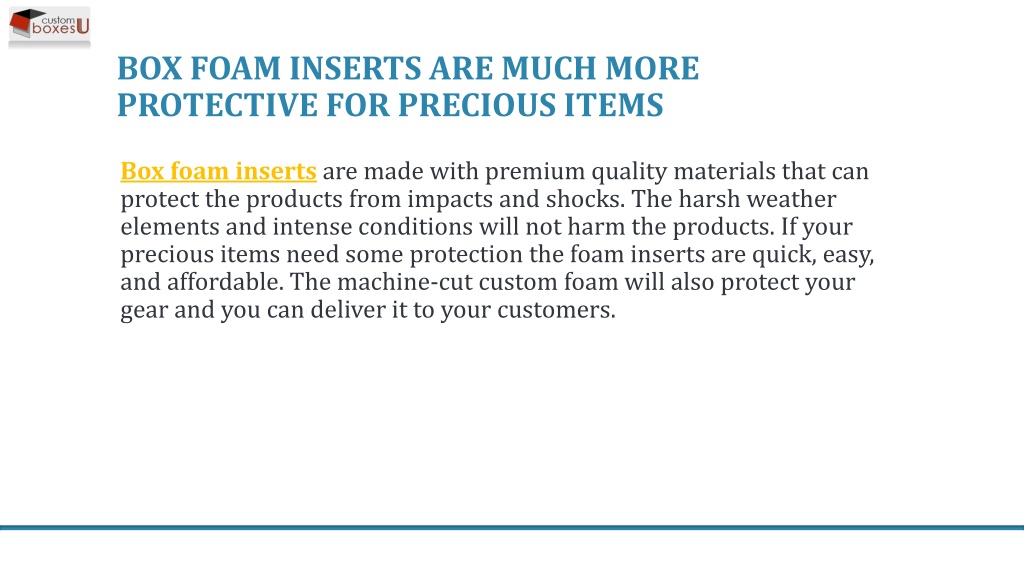 custom boxesU

BOX FOAM INSERTS ARE MUCH MORE PROTECTIVE FOR PRECIOUS ITEMS

Box foam inserts are made with premium quality materials that can protect the products from impacts and shocks. The harsh weather elements and intense conditions will not harm the products. If your precious items need some protection the foam inserts are quick, easy, and affordable. The machine-cut custom foam will also protect your gear and you can deliver it to your customers.